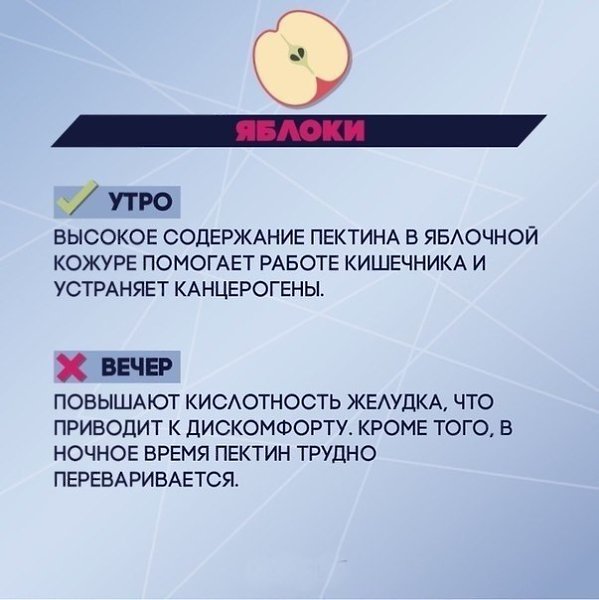 ЯБЛОКИ

УТРО

ВЫСОКОЕ СОДЕРЖАНИЕ ПЕКТИНА В ЯБЛОЧНОЙ КОЖУРЕ ПОМОГАЕТ РАБОТЕ КИШЕЧНИКА И УСТРАНЯЕТ КАНЦЕРОГЕНЫ.

ВЕЧЕР

ПОВЫШАЮТ КИСЛОТНОСТЬ ЖЕЛУДКА, ЧТО ПРИВОДИТ К ДИСКОМФОРТУ. КРОМЕ ТОГО, В НОЧНОЕ ВРЕМЯ ПЕКТИН ТРУДНО ПЕРЕВАРИВАЕТСЯ.